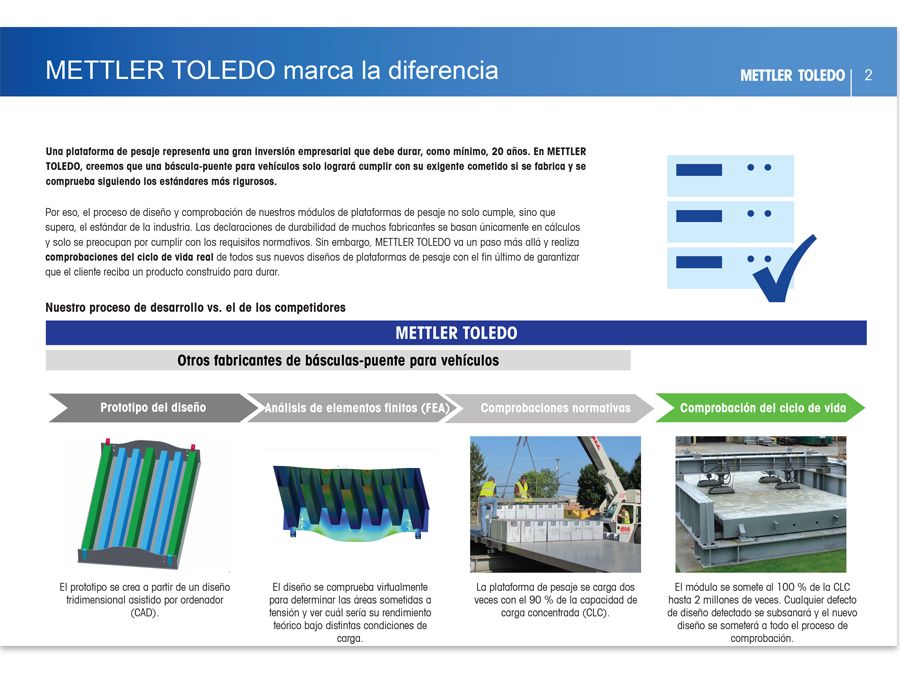 METTLER TOLEDO marca la diferencia

METTLER TOLEDO | 2

Una plataforma de pesaje representa una gran inversión empresarial que debe durar, como mínimo, 20 años. En METTLER TOLEDO, creemos que una báscula-puente para vehículos solo logrará cumplir con su exigente cometido si se fabrica y se comprueba siguiendo los estándares más rigurosos.

Por eso, el proceso de diseño y comprobación de nuestros módulos de plataformas de pesaje no solo cumple, sino que supera, el estándar de la industria. Las declaraciones de durabilidad de muchos fabricantes se basan únicamente en cálculos y solo se preocupan por cumplir con los requisitos normativos. Sin embargo, METTLER TOLEDO va un paso más allá y realiza comprobaciones del ciclo de vida real de todos sus nuevos diseños de plataformas de pesaje con el fin último de garantizar que el cliente reciba un producto construido para durar.

Nuestro proceso de desarrollo vs. el de los competidores

METTLER TOLEDO

Otros fabricantes de básculas-puente para vehículos

Prototipo del diseño

Análisis de elementos finitos (FEA)

Comprobaciones normativas

Comprobación del ciclo de vida

El prototipo se crea a partir de un diseño tridimensional asistido por ordenador (CAD).

El diseño se comprueba virtualmente para determinar las áreas sometidas a tensión y ver cuál sería su rendimiento teórico bajo distintas condiciones de carga.

La plataforma de pesaje se carga dos veces con el 90 % de la capacidad de carga concentrada (CLC).

El módulo se somete al 100 % de la CLC hasta 2 millones de veces. Cualquier defecto de diseño detectado se subsanará y el nuevo diseño se someterá a todo el proceso de comprobación.